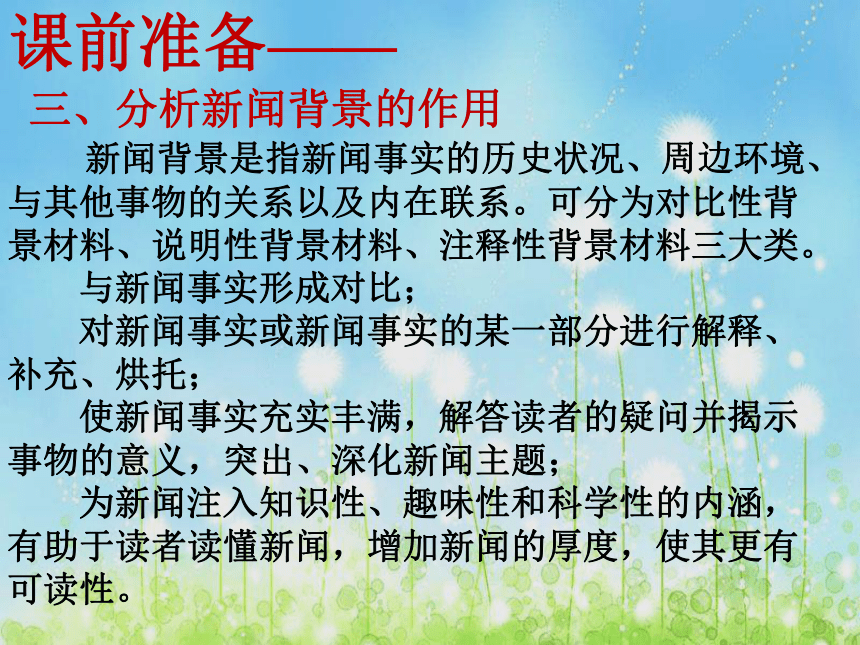 课前准备——

三、分析新闻背景的作用

新闻背景是指新闻事实的历史状况、周边环境、与其他事物的关系以及内在联系。可分为对比性背景材料、说明性背景材料、注释性背景材料三大类。

与新闻事实形成对比；

对新闻事实或新闻事实的某一部分进行解释、补充、烘托；

使新闻事实充实丰满，解答读者的疑问并揭示事物的意义，突出、深化新闻主题；

为新闻注入知识性、趣味性和科学性的内涵，有助于读者读懂新闻，增加新闻的厚度，使其更有可读性。